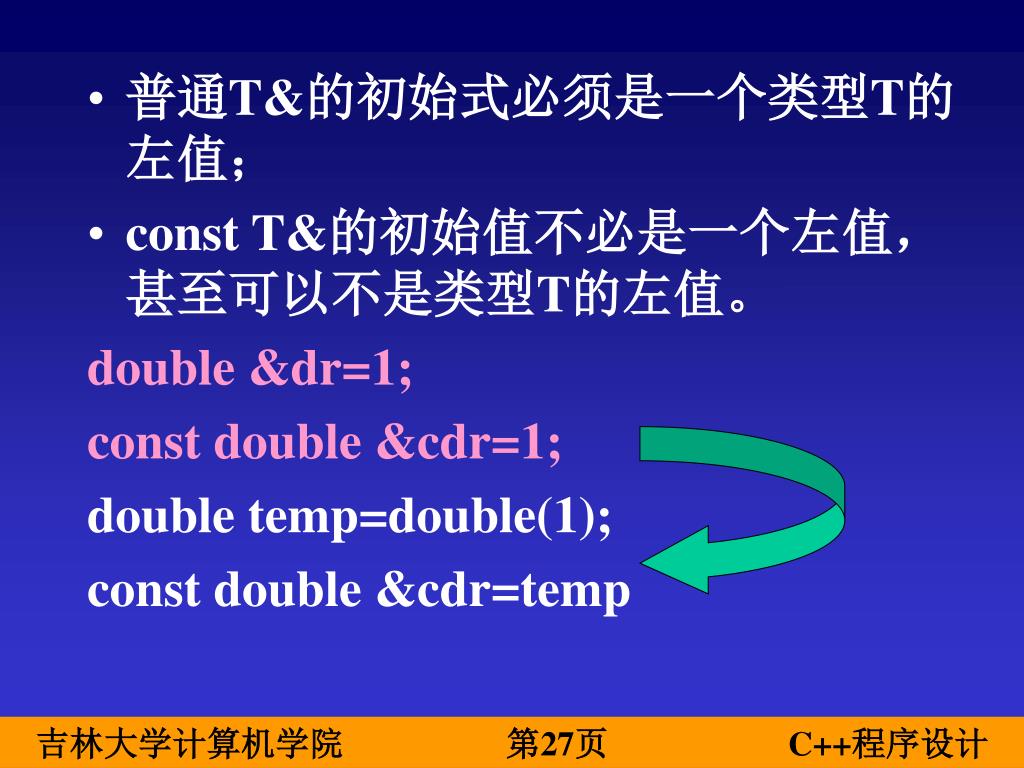 • 普通T&的初始式必须是一个类型T的左值;

• const T&的初始值不必是一个左值，甚至可以不是类型T的左值。

double &dr=1;

const double &cdr=1;

double temp=double(1);

const double &cdr=temp

吉林大学计算机学院 第27页 C++程序设计